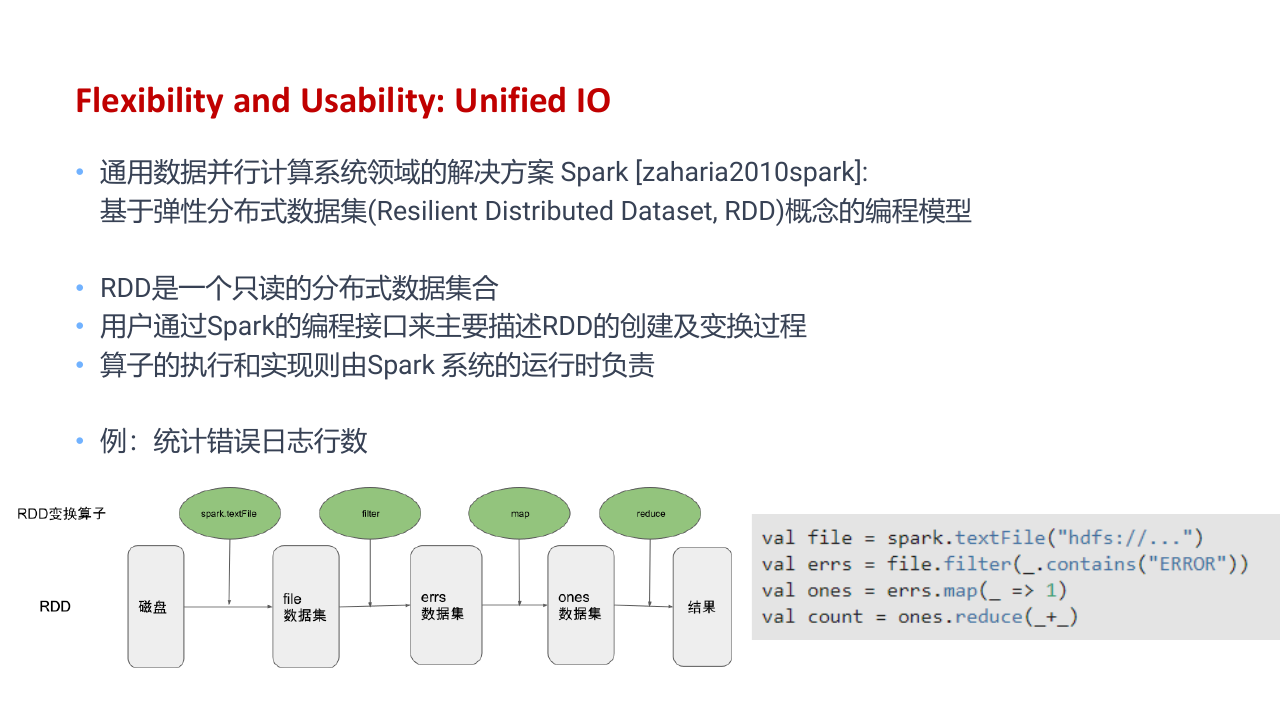 Flexibility and Usability: Unified IO

• 通用数据并行计算系统领域的解决方案 Spark [zaharia2010spark]: 基于弹性分布式数据集(Resilient Distributed Dataset, RDD)概念的编程模型

• RDD是一个只读的分布式数据集合
• 用户通过Spark的编程接口来主要描述RDD的创建及变换过程
• 算子的执行和实现则由Spark 系统的运行时负责

• 例：统计错误日志行数

RDD变换算子

spark.textFile

filter

map

reduce

RDD

磁盘

file
数据集

errs
数据集

ones
数据集

结果

val file = spark.textFile("hdfs://...")
val errs = file.filter(_.contains("ERROR"))
val ones = errs.map(_ => 1)
val count = ones.reduce(_+_)